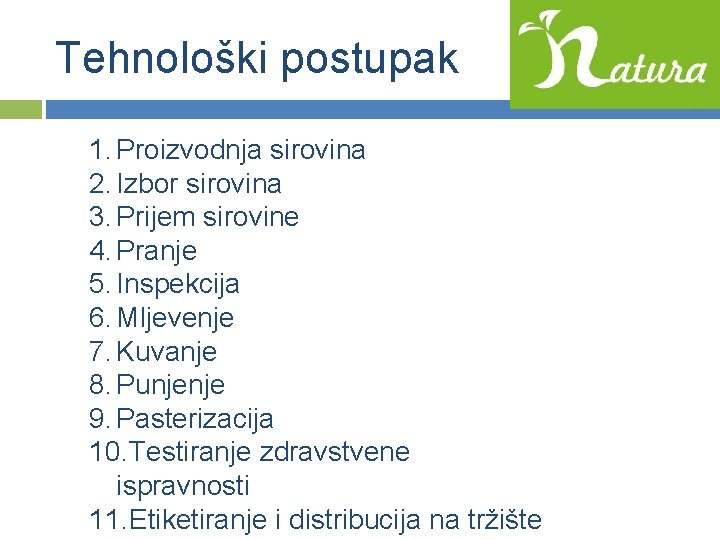 Tehnološki postupak

Natura

1. Proizvodnja sirovina
2. Izbor sirovina
3. Prijem sirovine
4. Pranje
5. Inspekcija
6. Mljevenje
7. Kuvanje
8. Punjenje
9. Pasterizacija
10. Testiranje zdravstvene ispravnosti
11. Etiketiranje i distribucija na tržište